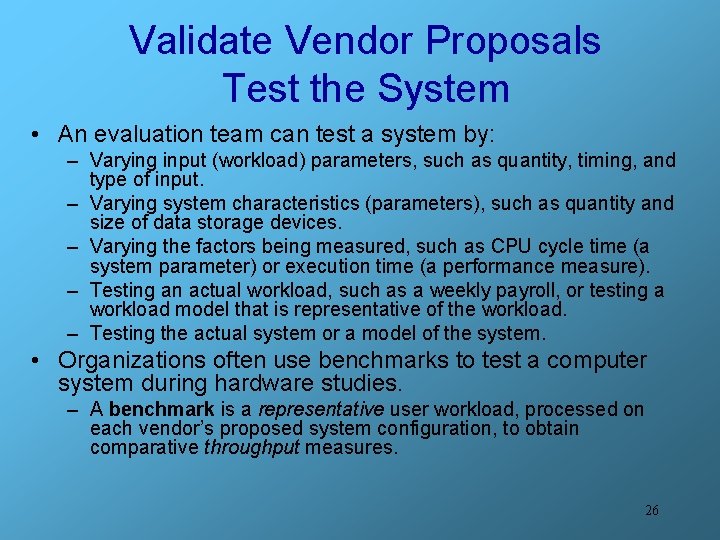 Validate Vendor Proposals
Test the System

• An evaluation team can test a system by:
– Varying input (workload) parameters, such as quantity, timing, and type of input.
– Varying system characteristics (parameters), such as quantity and size of data storage devices.
– Varying the factors being measured, such as CPU cycle time (a system parameter) or execution time (a performance measure).
– Testing an actual workload, such as a weekly payroll, or testing a workload model that is representative of the workload.
– Testing the actual system or a model of the system.

• Organizations often use benchmarks to test a computer system during hardware studies.
– A benchmark is a representative user workload, processed on each vendor's proposed system configuration, to obtain comparative throughput measures.

26